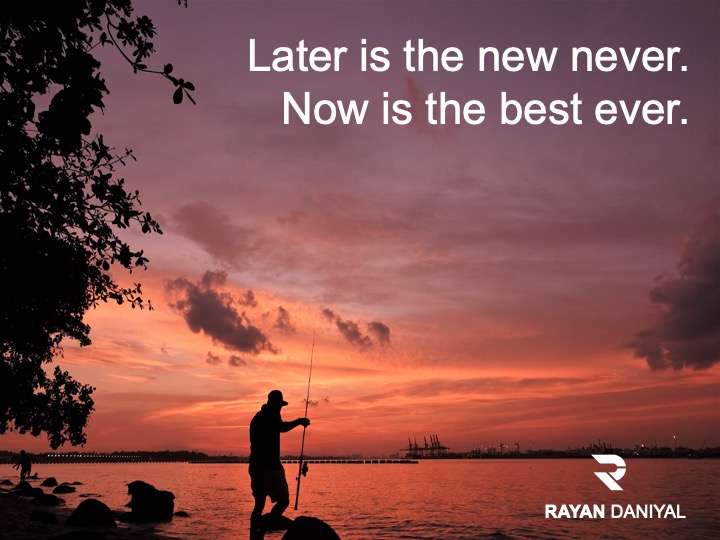 Later is the new never.
Now is the best ever.

RAYAN DANIYAL